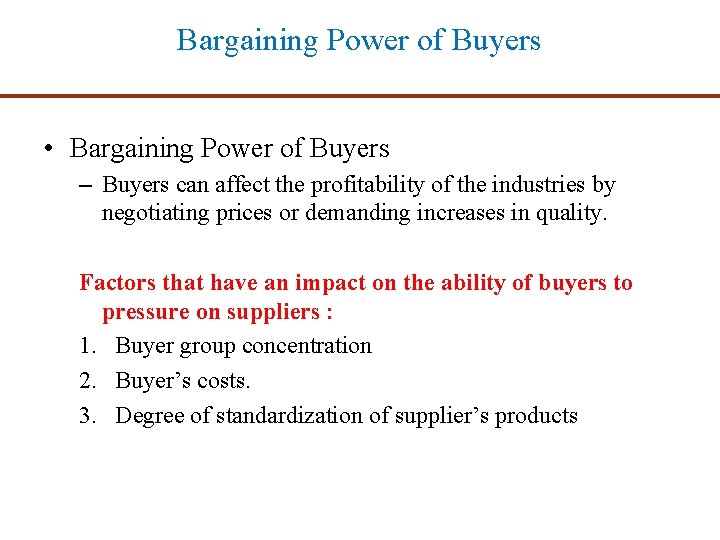 Bargaining Power of Buyers

• Bargaining Power of Buyers
– Buyers can affect the profitability of the industries by negotiating prices or demanding increases in quality.

Factors that have an impact on the ability of buyers to pressure on suppliers :

1. Buyer group concentration
2. Buyer’s costs.
3. Degree of standardization of supplier’s products